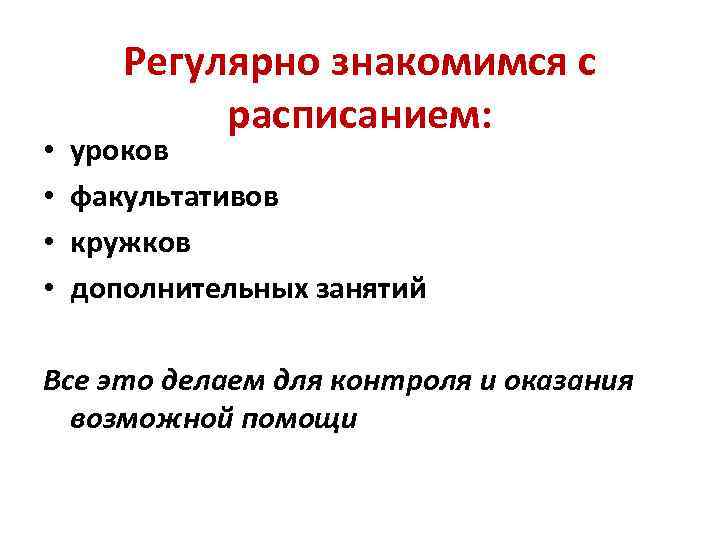 Регулярно знакомимся с расписанием:

• уроков
• факультативов
• кружков
• дополнительных занятий

Все это делаем для контроля и оказания возможной помощи